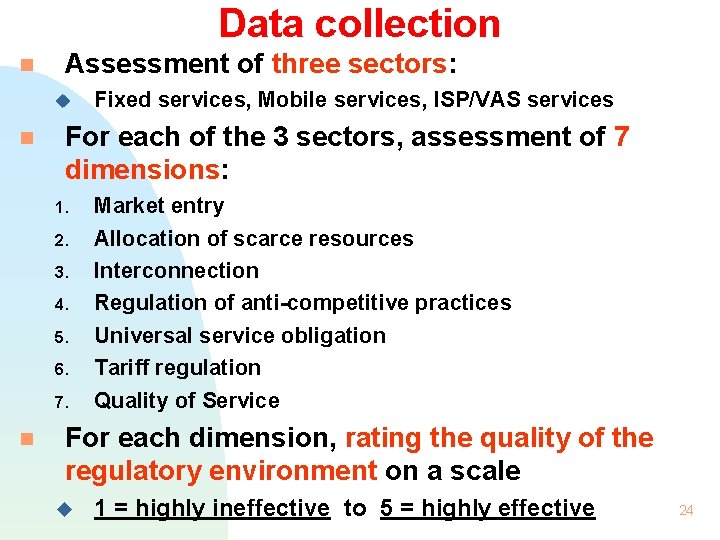 Data collection

Assessment of three sectors:

Fixed services, Mobile services, ISP/VAS services

For each of the 3 sectors, assessment of 7 dimensions:

1. Market entry
2. Allocation of scarce resources
3. Interconnection
4. Regulation of anti-competitive practices
5. Universal service obligation
6. Tariff regulation
7. Quality of Service

For each dimension, rating the quality of the regulatory environment on a scale

1 = highly ineffective to 5 = highly effective

24